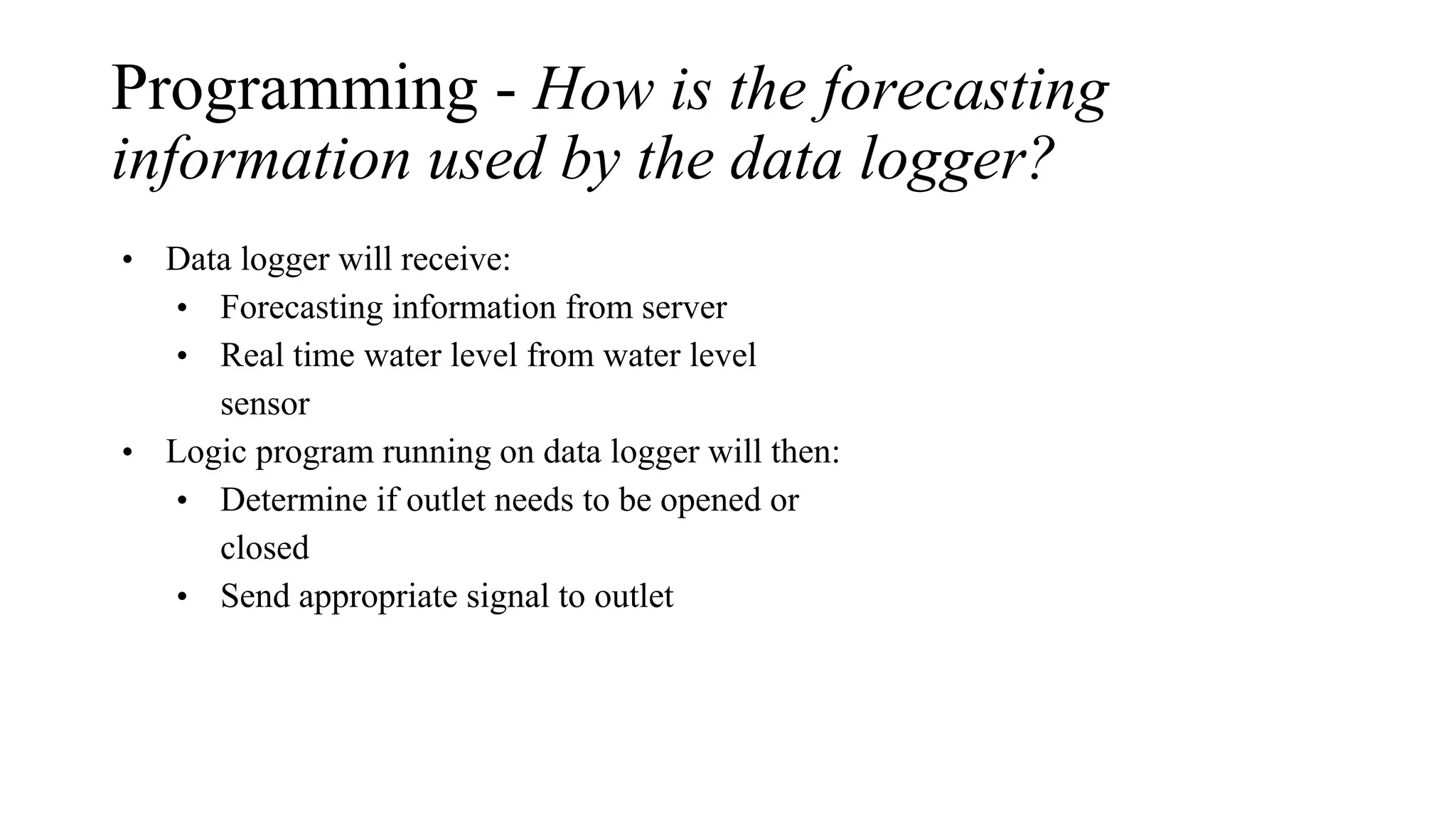 Programming - How is the forecasting information used by the data logger?

• Data logger will receive:
  • Forecasting information from server
  • Real time water level from water level sensor
• Logic program running on data logger will then:
  • Determine if outlet needs to be opened or closed
  • Send appropriate signal to outlet